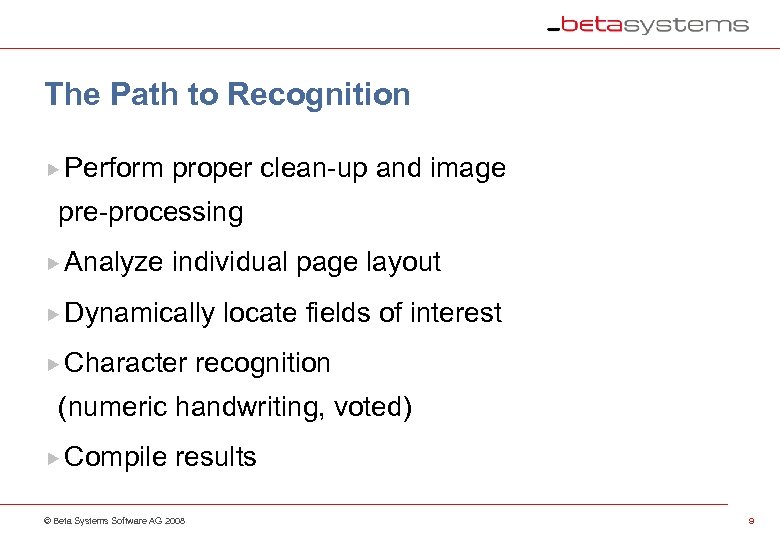 _betasystems

The Path to Recognition

▸ Perform proper clean-up and image pre-processing

▸ Analyze individual page layout

▸ Dynamically locate fields of interest

▸ Character recognition (numeric handwriting, voted)

▸ Compile results

© Beta Systems Software AG 2008

9